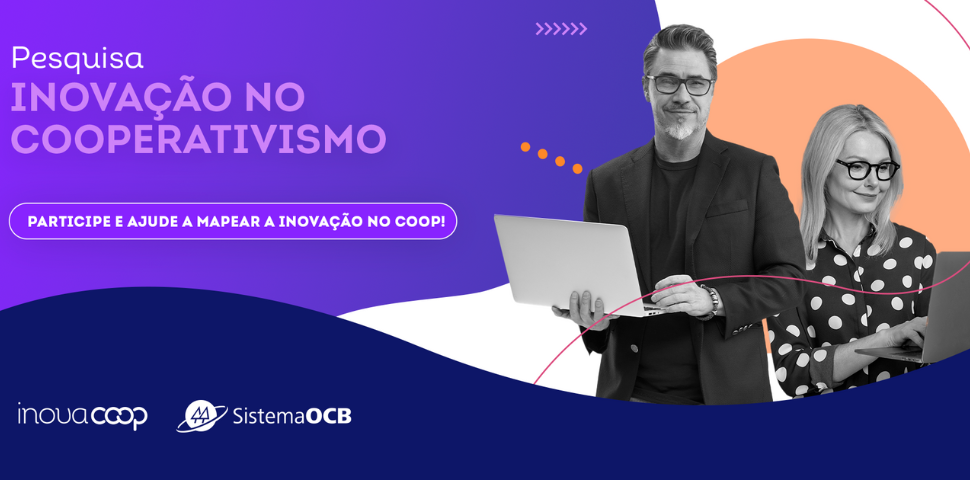 Pesquisa
INOVAÇÃO NO COOPERATIVISMO

PARTICIPE E AJUDE A MAPEAR A INOVAÇÃO NO COOP!

inovacoop

SistemaOCB